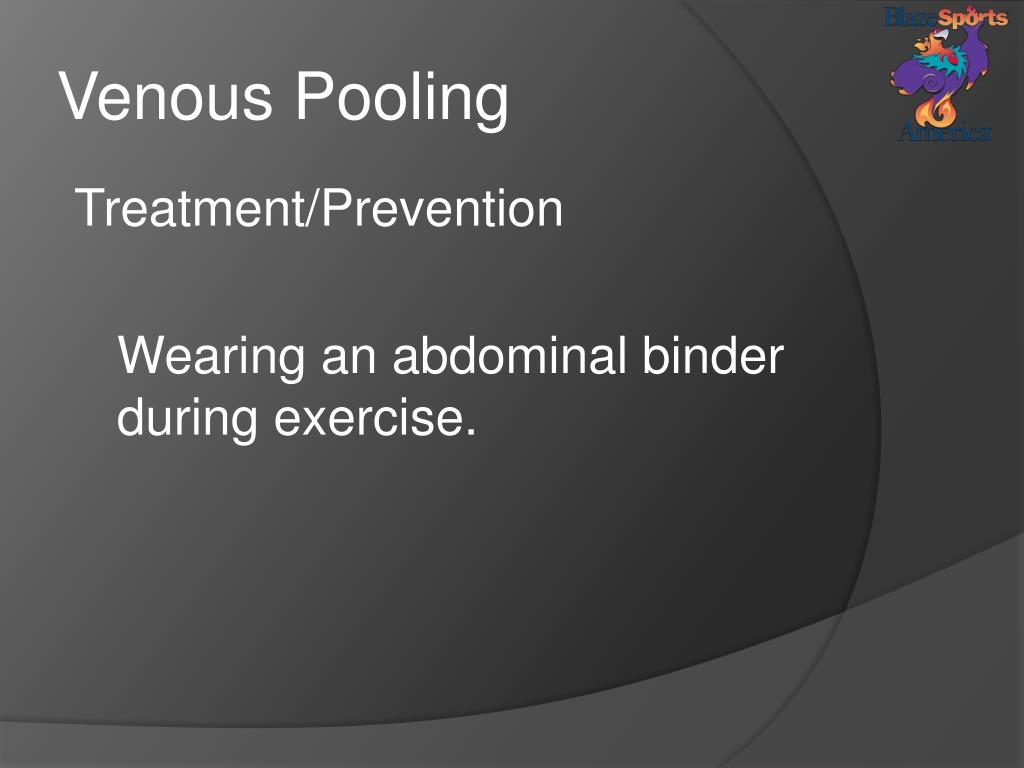 BlazeSports America

Venous Pooling

Treatment/Prevention

Wearing an abdominal binder during exercise.